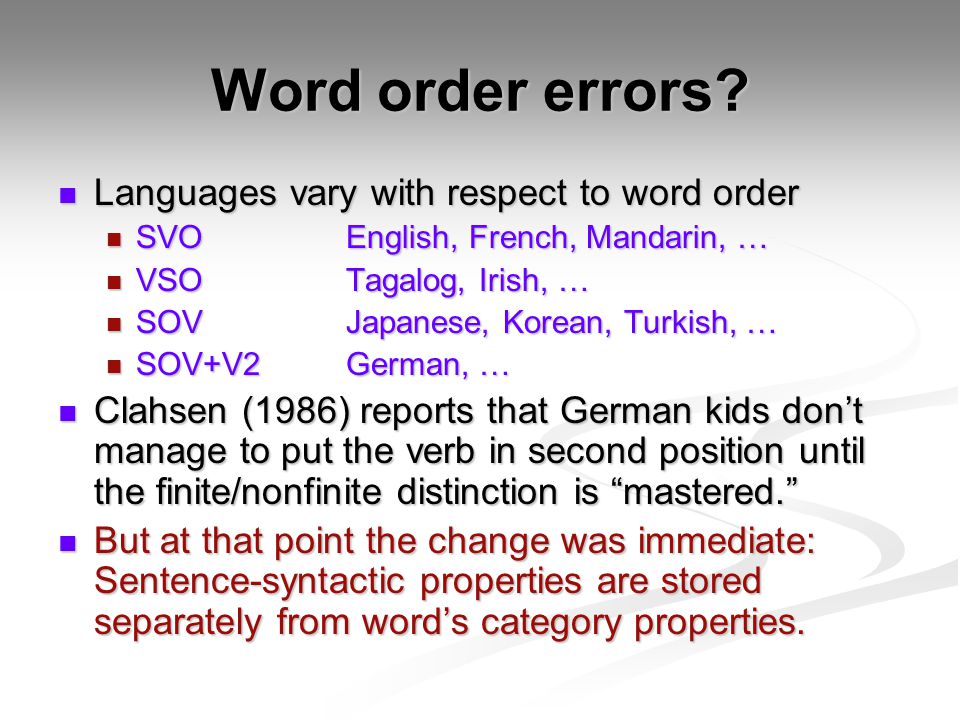 Word order errors?

Languages vary with respect to word order

SVO English, French, Mandarin, …

VSO Tagalog, Irish, …

SOV Japanese, Korean, Turkish, …

SOV+V2 German, …

Clahsen (1986) reports that German kids don’t manage to put the verb in second position until the finite/nonfinite distinction is “mastered.”

But at that point the change was immediate: Sentence-syntactic properties are stored separately from word’s category properties.